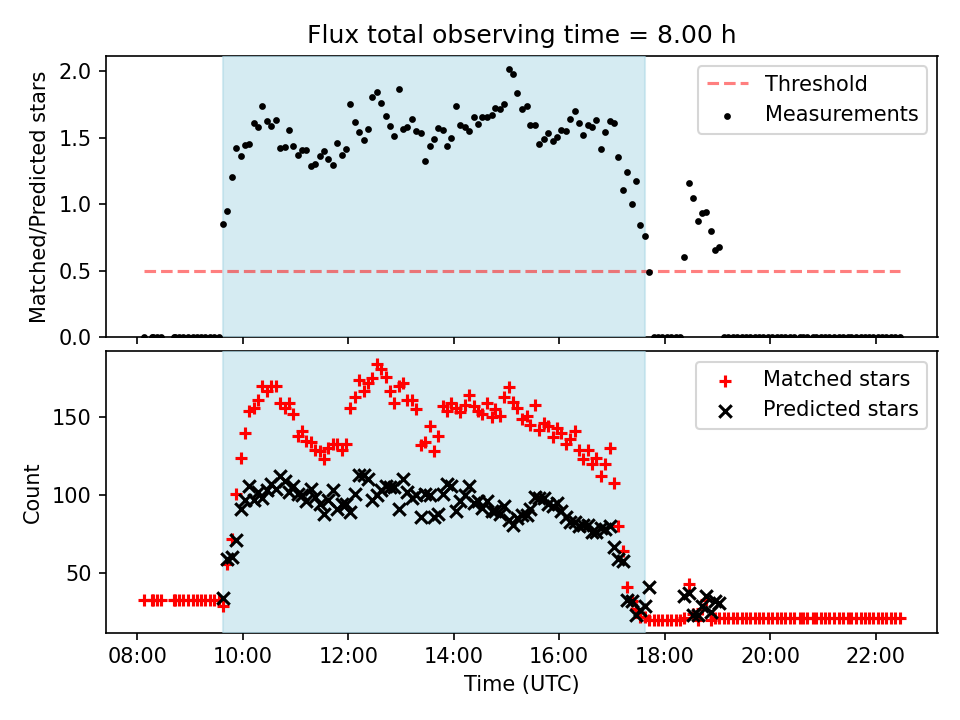 Flux total observing time = 8.00 h

Matched/Predicted stars

2.0
1.5
1.0
0.5
0.0

Threshold
Measurements

Count

150
100
50

Matched stars
Predicted stars

08:00 10:00 12:00 14:00 16:00 18:00 20:00 22:00

Time (UTC)